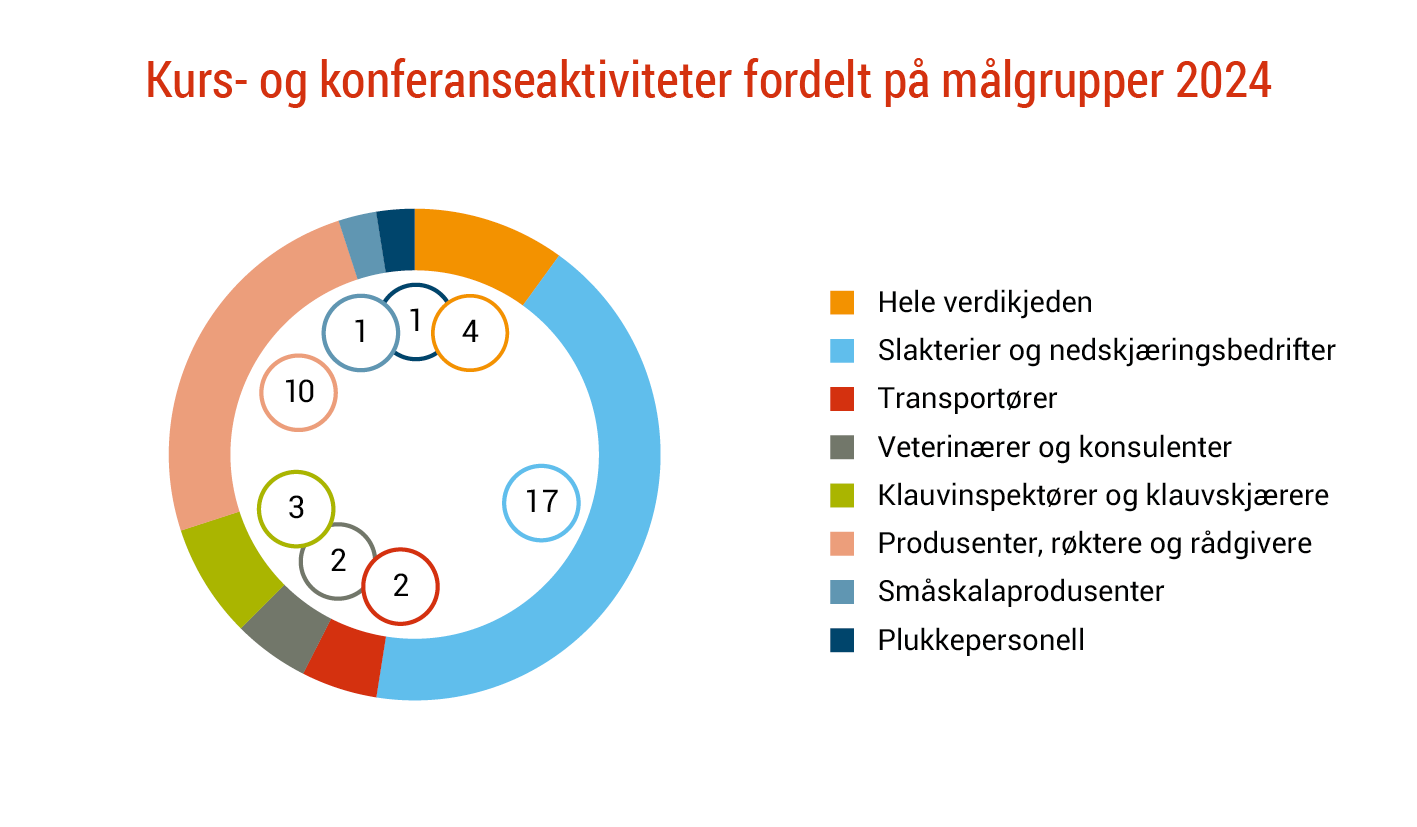 Kurs- og konferanseaktiviteter fordelt på målgrupper 2024

1
1
4
10
17
3
2
2

Hele verdikjeden
Slakterier og nedskjæringsbedrifter
Transportører
Veterinærer og konsulenter
Klauvinspektører og klauvskjærere
Produsenter, røktere og rådgivere
Småskalaprodusenter
Plukkepersonell